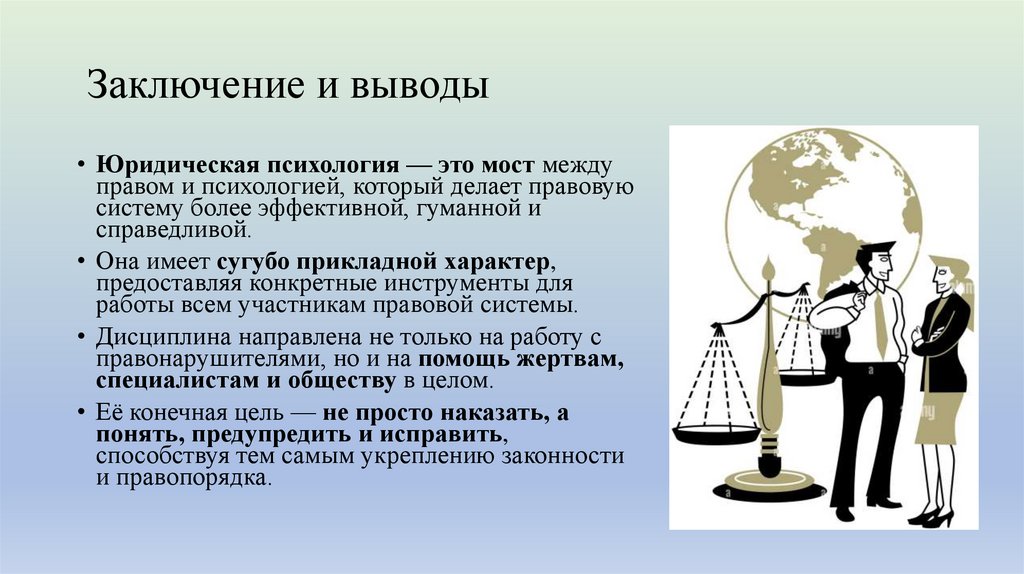 Заключение и выводы

• Юридическая психология — это мост между правом и психологией, который делает правовую систему более эффективной, гуманной и справедливой.

• Она имеет сугубо прикладной характер, предоставляя конкретные инструменты для работы всем участникам правовой системы.

• Дисциплина направлена не только на работу с правонарушителями, но и на помощь жертвам, специалистам и обществу в целом.

• Её конечная цель — не просто наказать, а понять, предупредить и исправить, способствуя тем самым укреплению законности и правопорядка.